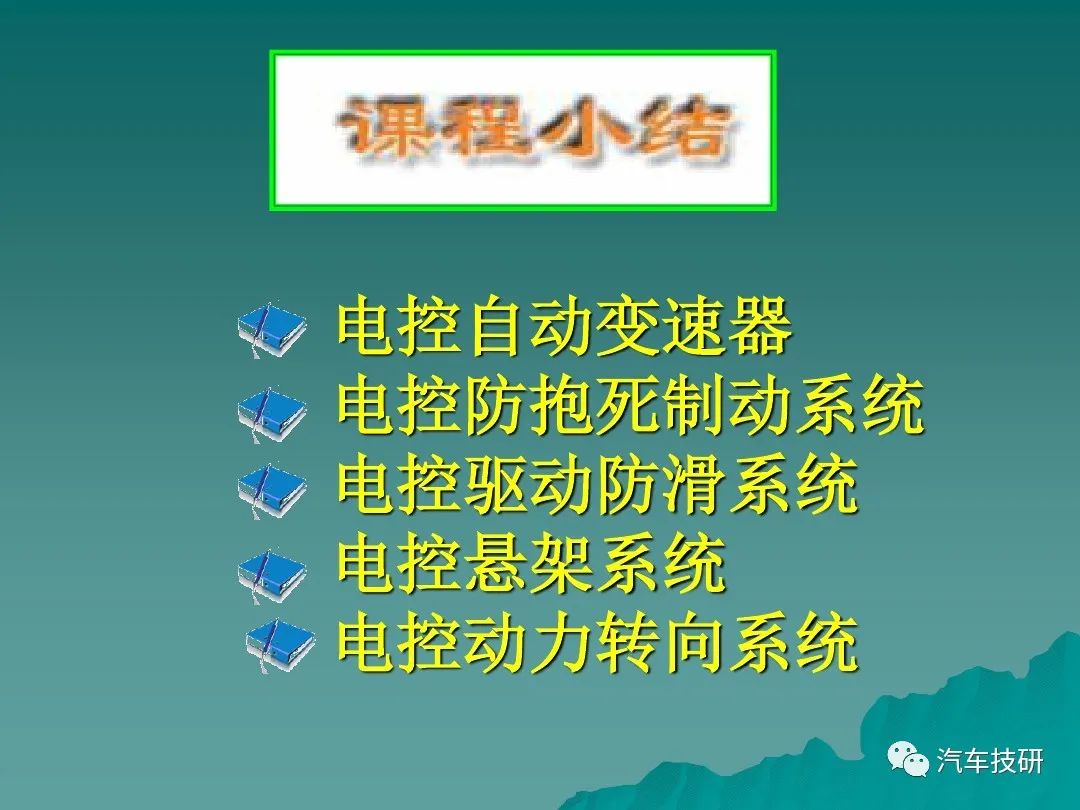 课程小结

电控自动变速器
电控防抱死制动系统
电控驱动防滑系统
电控悬架系统
电控动力转向系统

汽车技研